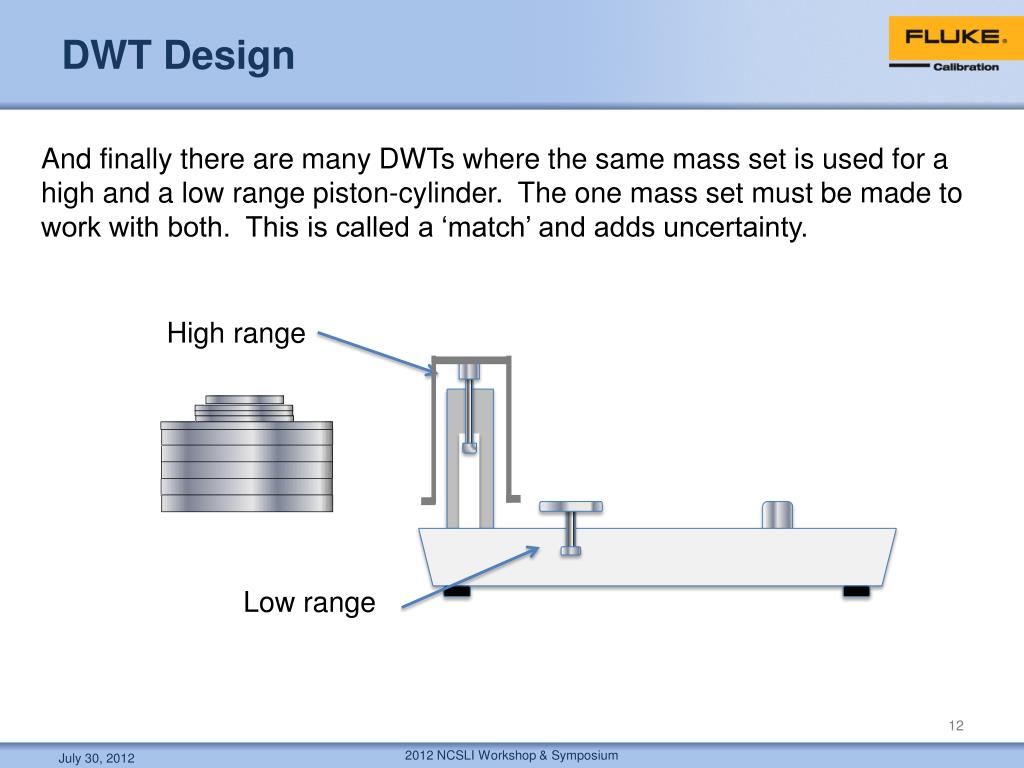 DWT Design

FLUKE.
Calibration

And finally there are many DWTs where the same mass set is used for a high and a low range piston-cylinder. The one mass set must be made to work with both. This is called a ‘match’ and adds uncertainty.

High range

Low range

12

July 30, 2012

2012 NCSLI Workshop & Symposium